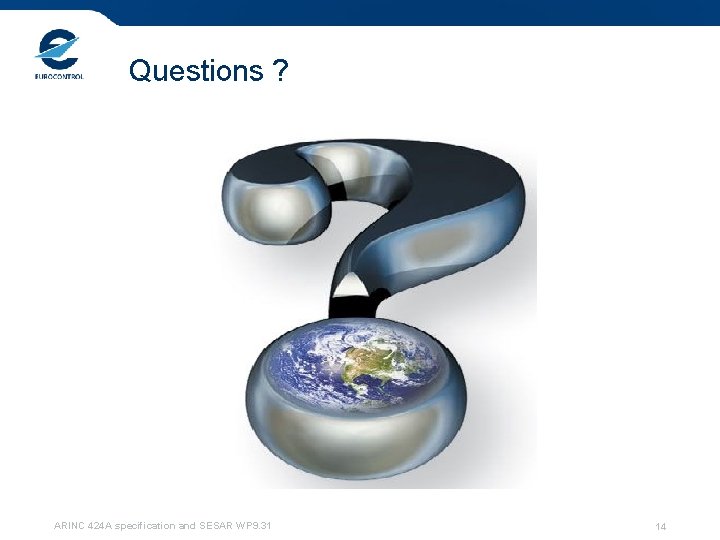 EUROCONTROL

Questions ?

ARINC 424A specification and SESAR WP9.31

14